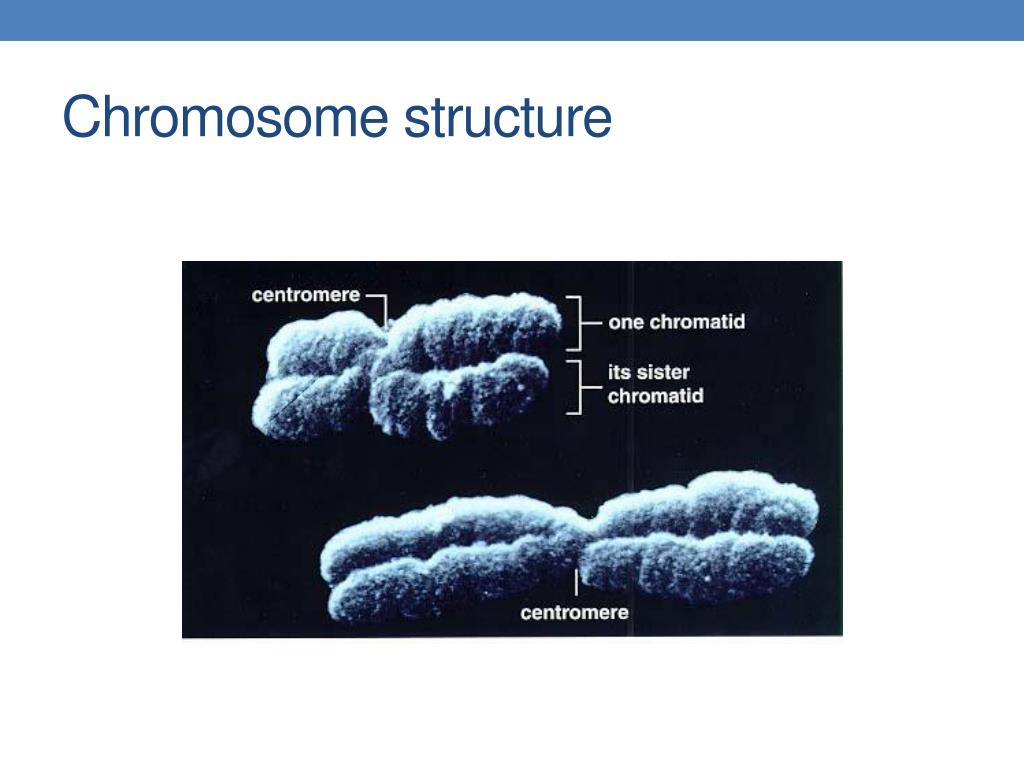 Chromosome structure

centromere

one chromatid

its sister chromatid

centromere